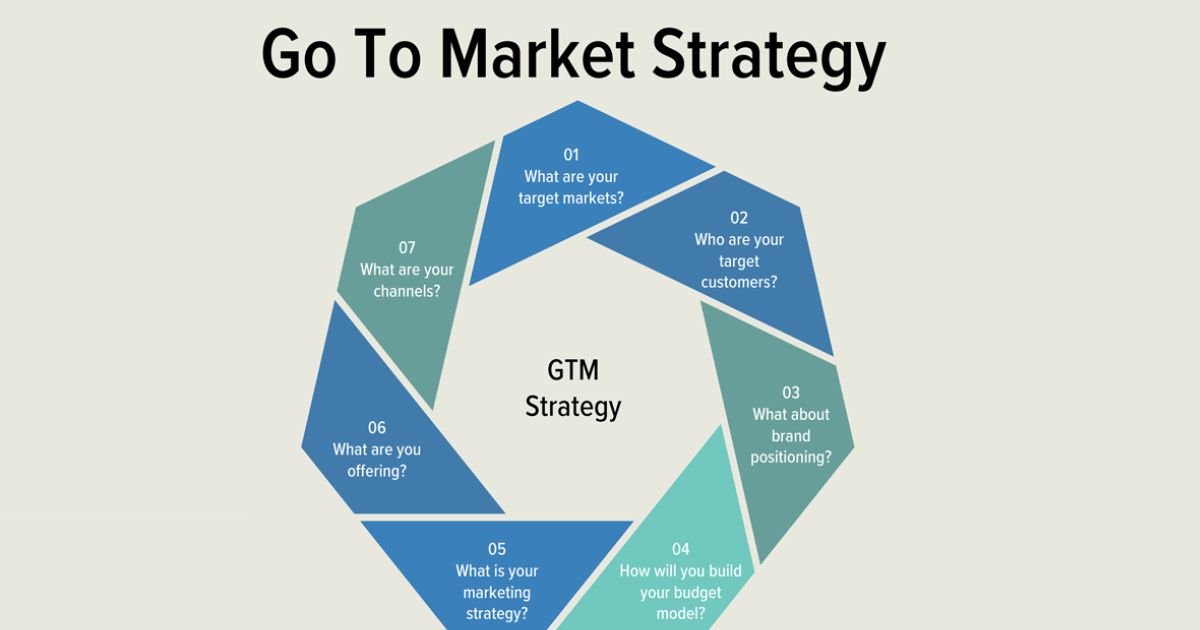 Go To Market Strategy

01
What are your target markets?

02
Who are your target customers?

03
What about brand positioning?

04
How will you build your budget model?

05
What is your marketing strategy?

06
What are you offering?

07
What are your channels?

GTM Strategy